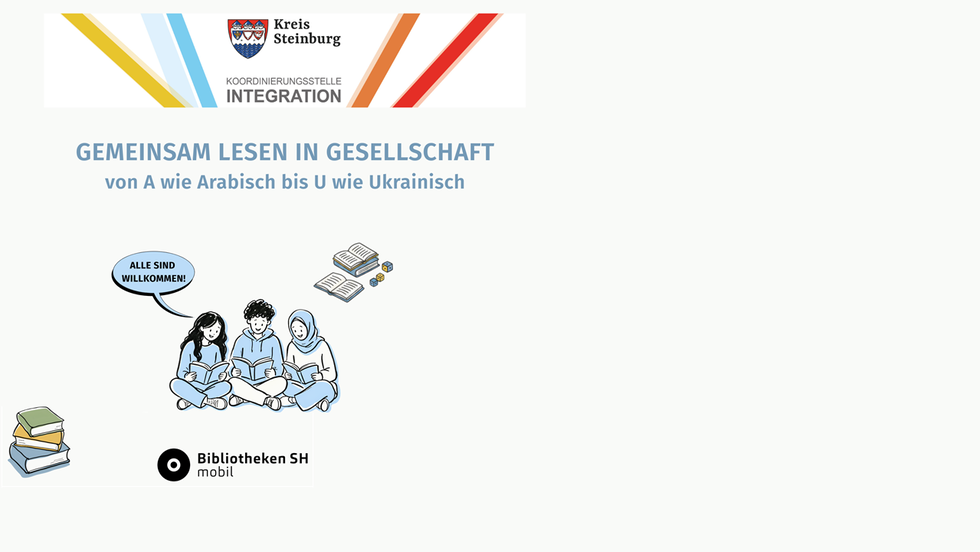 Kreis
Steinburg

KOORDINIERUNGSSTELLE
INTEGRATION

GEMEINSAM LESEN IN GESELLSCHAFT
von A wie Arabisch bis U wie Ukrainisch

ALLE SIND WILLKOMMEN!

Bibliotheken SH
mobil